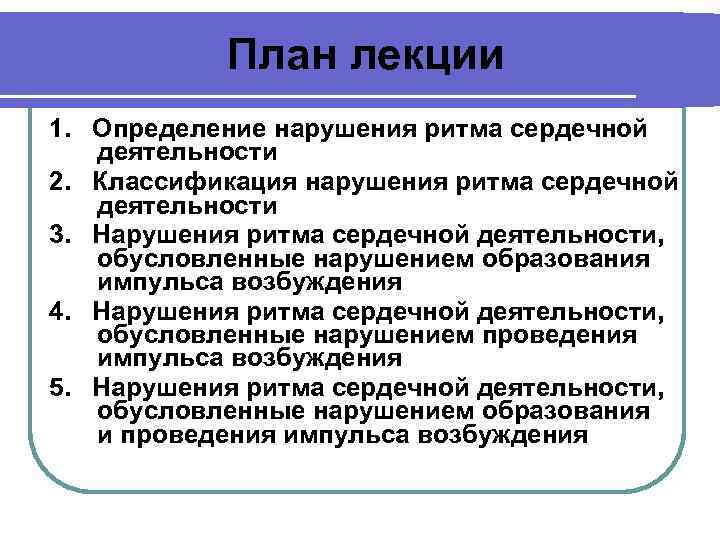 План лекции

1. Определение нарушения ритма сердечной деятельности
2. Классификация нарушения ритма сердечной деятельности
3. Нарушения ритма сердечной деятельности, обусловленные нарушением образования импульса возбуждения
4. Нарушения ритма сердечной деятельности, обусловленные нарушением проведения импульса возбуждения
5. Нарушения ритма сердечной деятельности, обусловленные нарушением образования и проведения импульса возбуждения